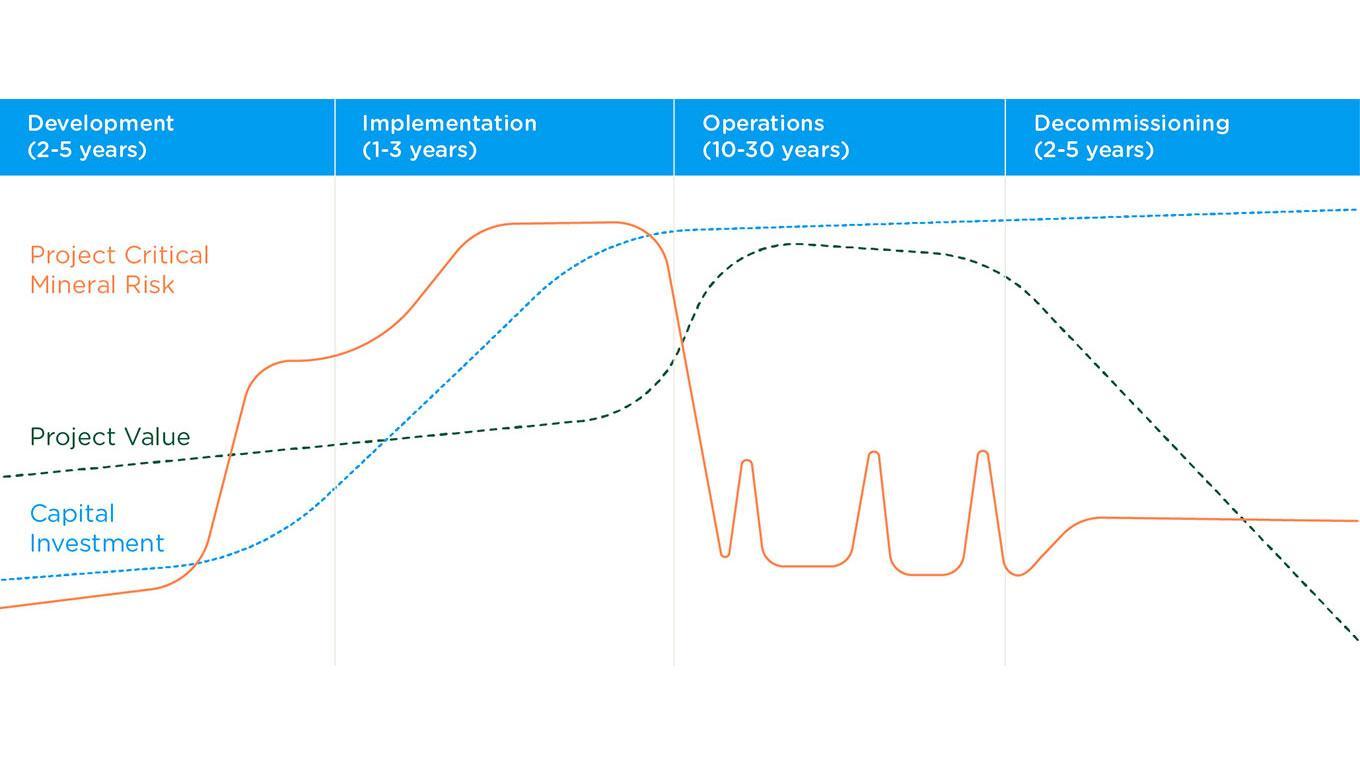 Development
(2-5 years)

Implementation
(1-3 years)

Operations
(10-30 years)

Decommissioning
(2-5 years)

Project Critical
Mineral Risk

Project Value

Capital
Investment